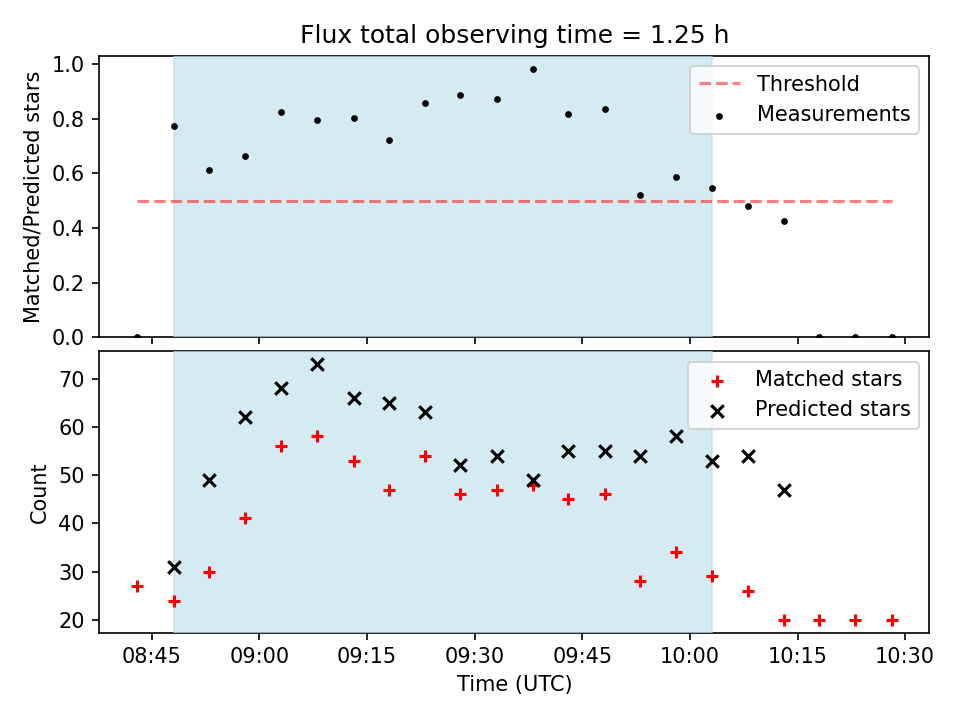 Flux total observing time = 1.25 h

Matched/Predicted stars

1.0
0.8
0.6
0.4
0.2
0.0

Threshold
Measurements

Count

70
60
50
40
30
20

Matched stars
Predicted stars

08:45
09:00
09:15
09:30
09:45
10:00
10:15
10:30

Time (UTC)